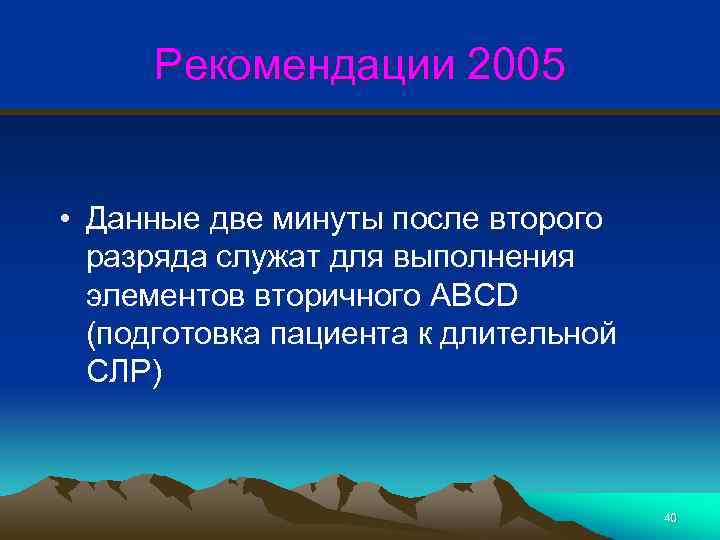 Рекомендации 2005

• Данные две минуты после второго разряда служат для выполнения элементов вторичного ABCD (подготовка пациента к длительной СЛР)

40